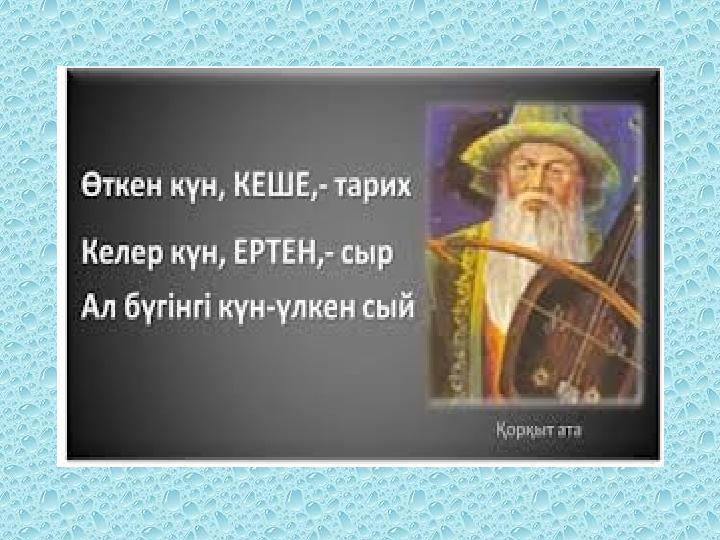 Өткен күн, КЕШЕ,- тарих

Келер күн, ЕРТЕН,- сыр

Ал бүгінгі күн-үлкен сый

Қорқыт ата